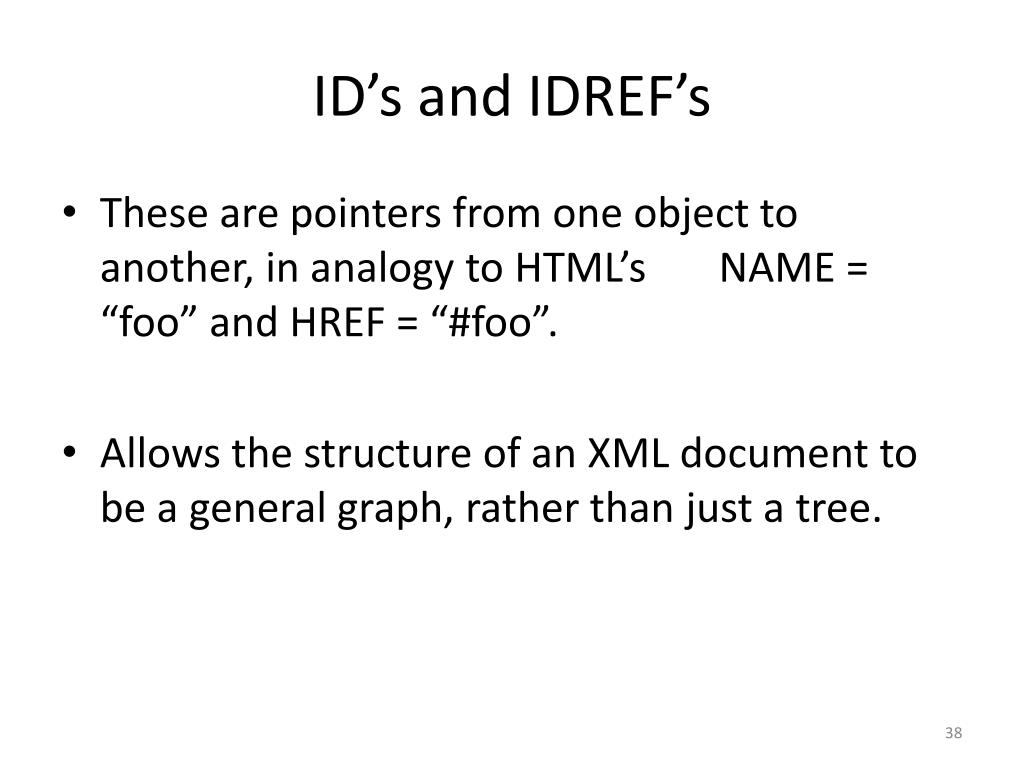 ID’s and IDREF’s

• These are pointers from one object to another, in analogy to HTML’s NAME = “foo” and HREF = “#foo”.

• Allows the structure of an XML document to be a general graph, rather than just a tree.

38